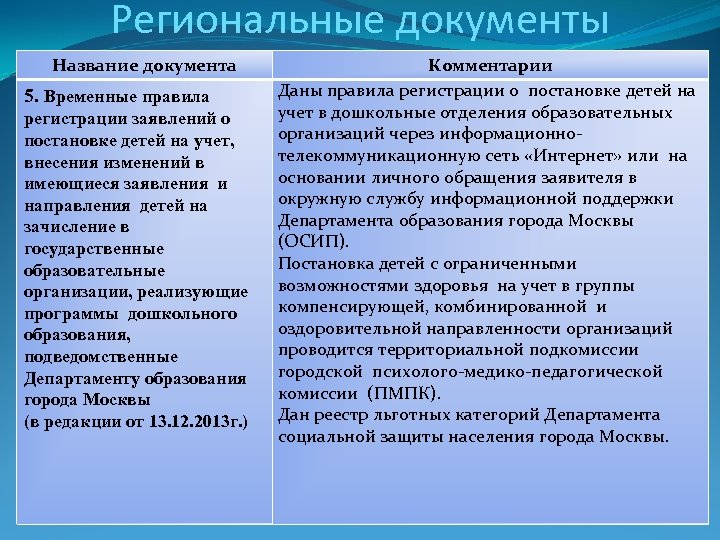 Региональные документы

| Название документа | Комментарии |
|---|---|
| 5. Временные правила регистрации заявлений о постановке детей на учет, внесения изменений в имеющиеся заявления и направления детей на зачисление в государственные образовательные организации, реализующие программы дошкольного образования, подведомственные Департаменту образования города Москвы (в редакции от 13.12.2013г.) | Даны правила регистрации о постановке детей на учет в дошкольные отделения образовательных организаций через информационно-телекоммуникационную сеть «Интернет» или на основании личного обращения заявителя в окружную службу информационной поддержки Департамента образования города Москвы (ОСИП). Постановка детей с ограниченными возможностями здоровья на учет в группы компенсирующей, комбинированной и оздоровительной направленности организаций проводится территориальной подкомиссии городской психолого-медико-педагогической комиссии (ПМПК). Дан реестр льготных категорий Департамента социальной защиты населения города Москвы. |